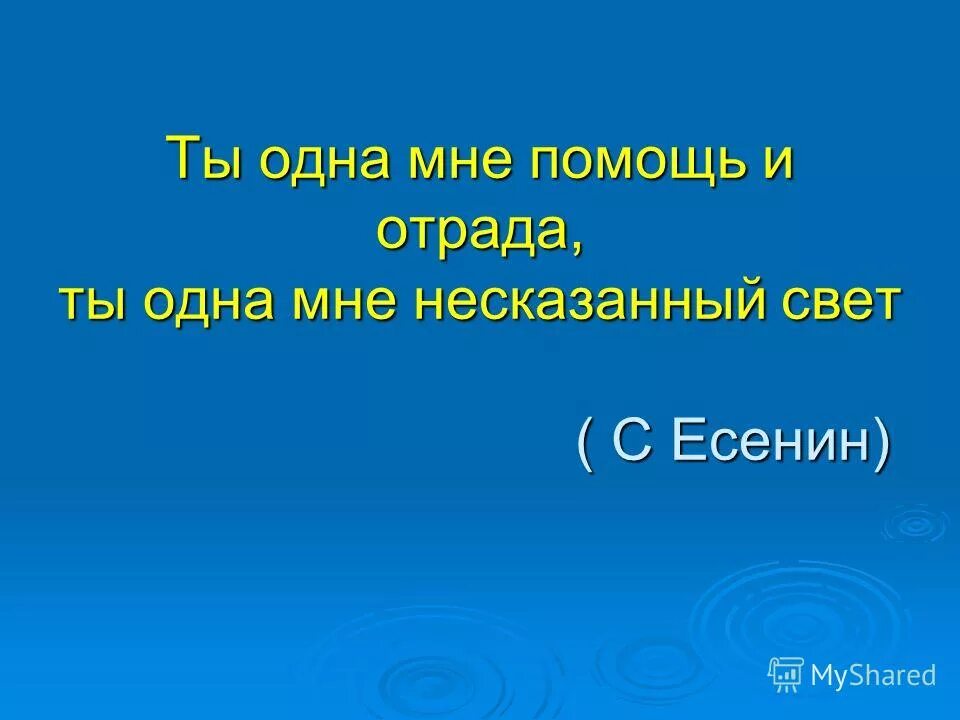 Ты одна мне помощь и отрада,
ты одна мне несказанный свет

( С Есенин)

MyShared